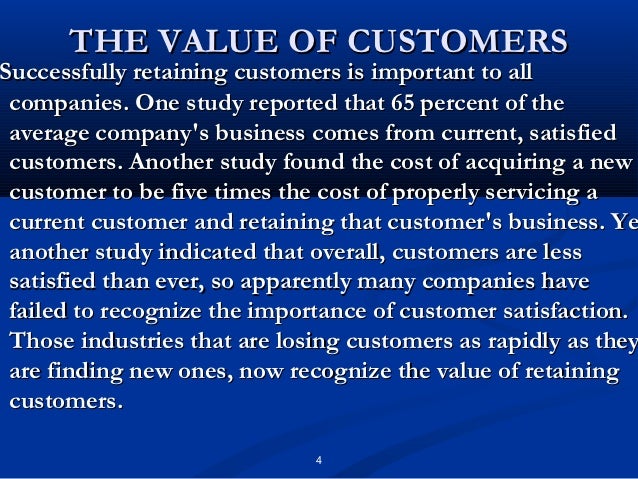 THE VALUE OF CUSTOMERS

Successfully retaining customers is important to all companies. One study reported that 65 percent of the average company's business comes from current, satisfied customers. Another study found the cost of acquiring a new customer to be five times the cost of properly servicing a current customer and retaining that customer's business. Ye another study indicated that overall, customers are less satisfied than ever, so apparently many companies have failed to recognize the importance of customer satisfaction. Those industries that are losing customers as rapidly as they are finding new ones, now recognize the value of retaining customers.

4